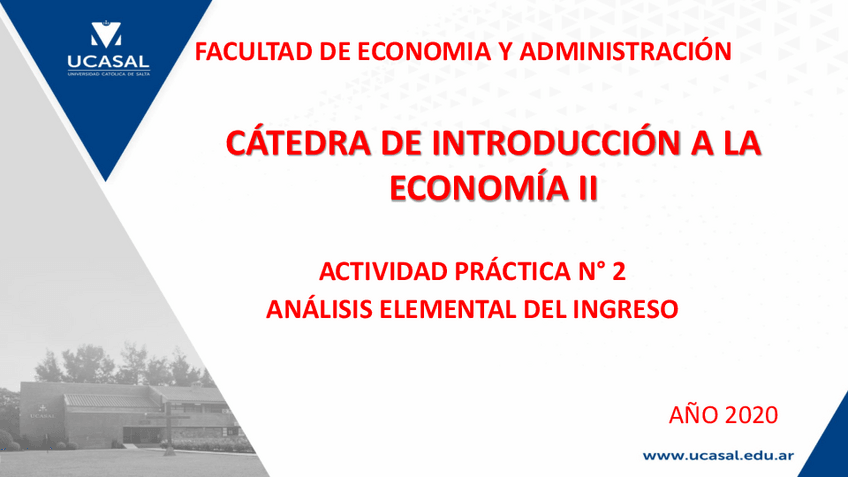 UCASAL
UNIVERSIDAD CATÓLICA DE SALTA

FACULTAD DE ECONOMIA Y ADMINISTRACIÓN

CÁTEDRA DE INTRODUCCIÓN A LA ECONOMÍA II

ACTIVIDAD PRÁCTICA N° 2
ANÁLISIS ELEMENTAL DEL INGRESO

AÑO 2020

www.ucasal.edu.ar